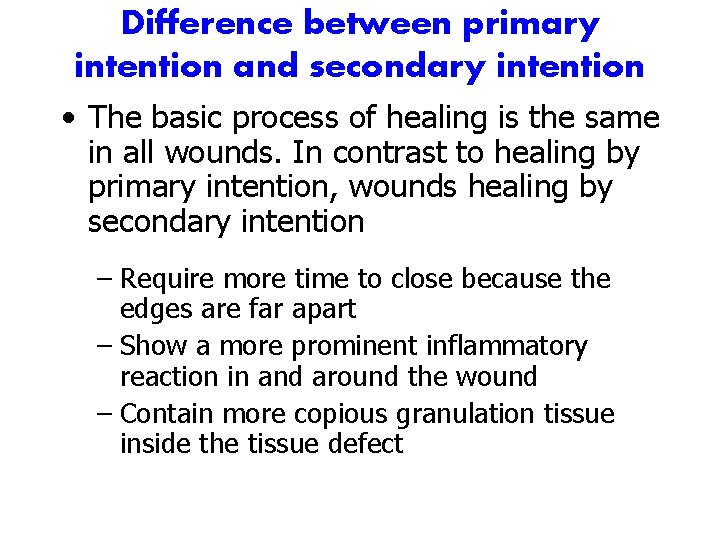 Difference between primary intention and secondary intention

• The basic process of healing is the same in all wounds. In contrast to healing by primary intention, wounds healing by secondary intention

– Require more time to close because the edges are far apart

– Show a more prominent inflammatory reaction in and around the wound

– Contain more copious granulation tissue inside the tissue defect